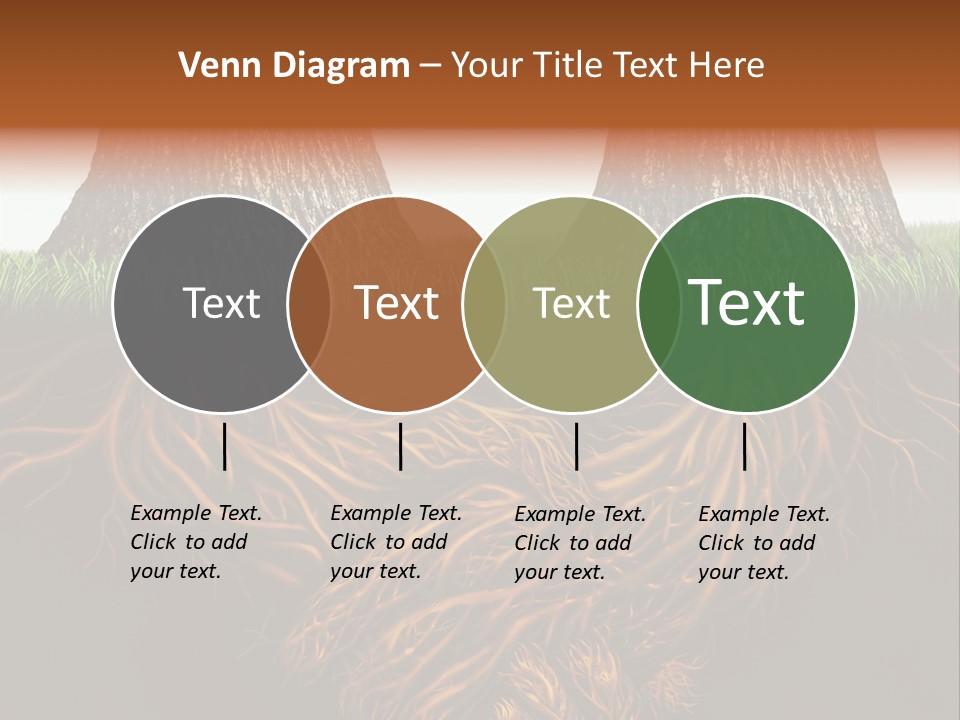 Venn Diagram – Your Title Text Here

Text

Text

Text

Text

Example Text. Click to add your text.

Example Text. Click to add your text.

Example Text. Click to add your text.

Example Text. Click to add your text.